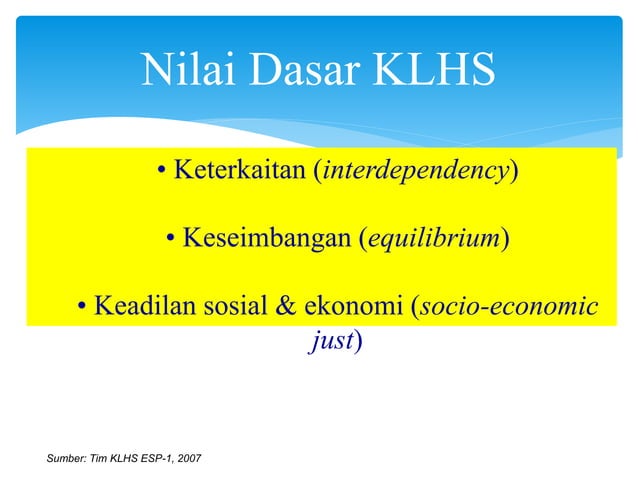 Nilai Dasar KLHS

• Keterkaitan (interdependency)

• Keseimbangan (equilibrium)

• Keadilan sosial & ekonomi (socio-economic just)

Sumber: Tim KLHS ESP-1, 2007